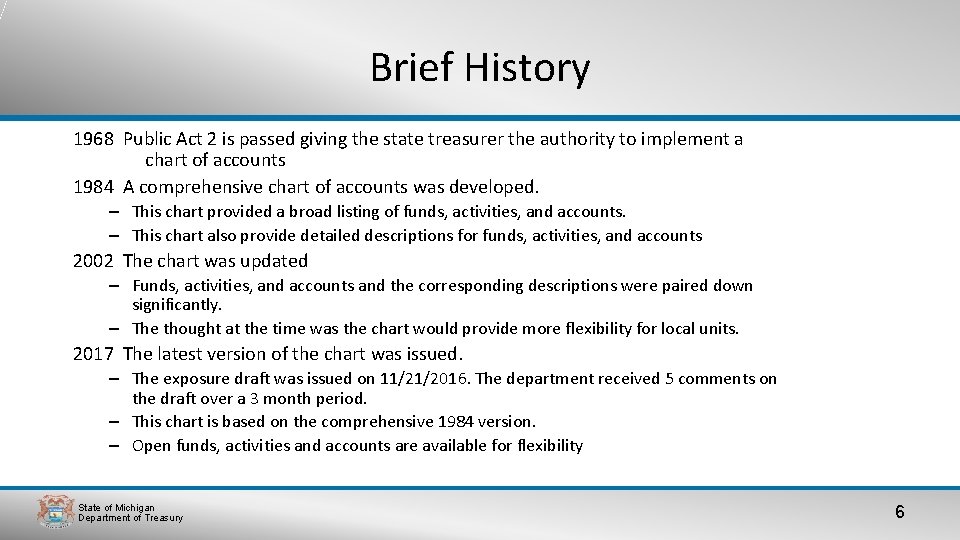 Brief History

1968 Public Act 2 is passed giving the state treasurer the authority to implement a chart of accounts

1984 A comprehensive chart of accounts was developed.

– This chart provided a broad listing of funds, activities, and accounts.
– This chart also provide detailed descriptions for funds, activities, and accounts

2002 The chart was updated

– Funds, activities, and accounts and the corresponding descriptions were paired down significantly.
– The thought at the time was the chart would provide more flexibility for local units.

2017 The latest version of the chart was issued.

– The exposure draft was issued on 11/21/2016. The department received 5 comments on the draft over a 3 month period.
– This chart is based on the comprehensive 1984 version.
– Open funds, activities and accounts are available for flexibility

State of Michigan
Department of Treasury

6